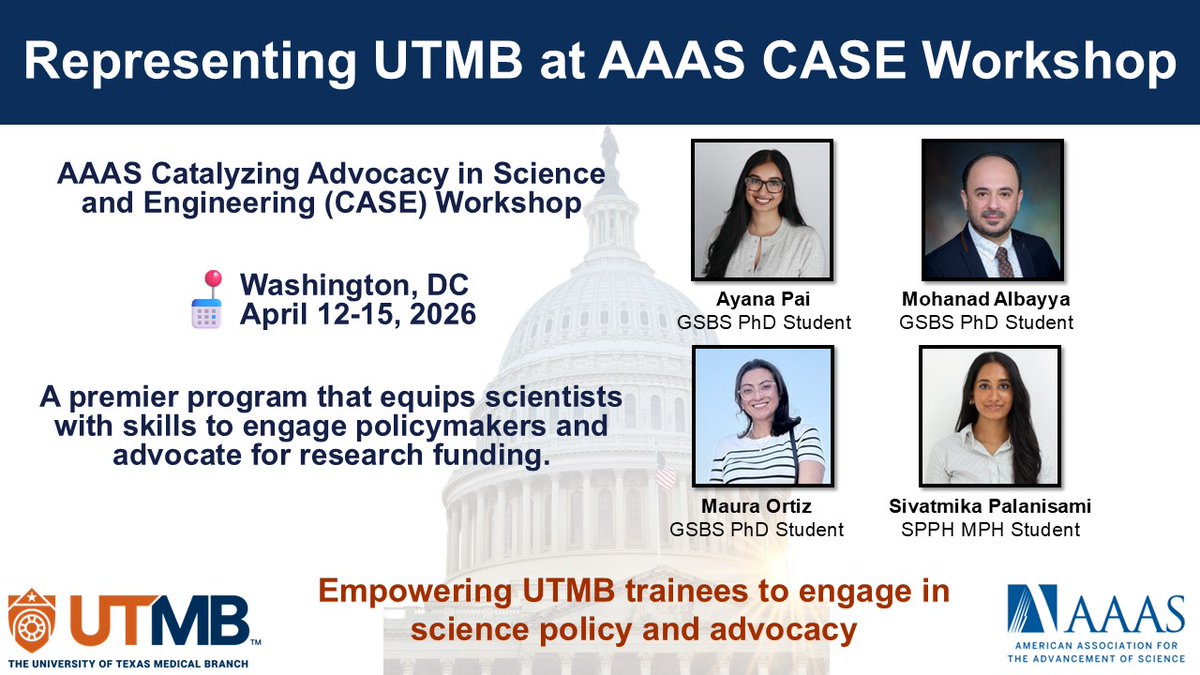 Representing UTMB at AAAS CASE Workshop

AAAS Catalyzing Advocacy in Science and Engineering (CASE) Workshop

Washington, DC
April 12-15, 2026

A premier program that equips scientists with skills to engage policymakers and advocate for research funding.

Ayana Pai
GSBS PhD Student

Mohanad Albayya
GSBS PhD Student

Maura Ortiz
GSBS PhD Student

Sivatmika Palanisami
SPPH MPH Student

UTMB™
THE UNIVERSITY OF TEXAS MEDICAL BRANCH

Empowering UTMB trainees to engage in science policy and advocacy

AAAS
AMERICAN ASSOCIATION FOR THE ADVANCEMENT OF SCIENCE